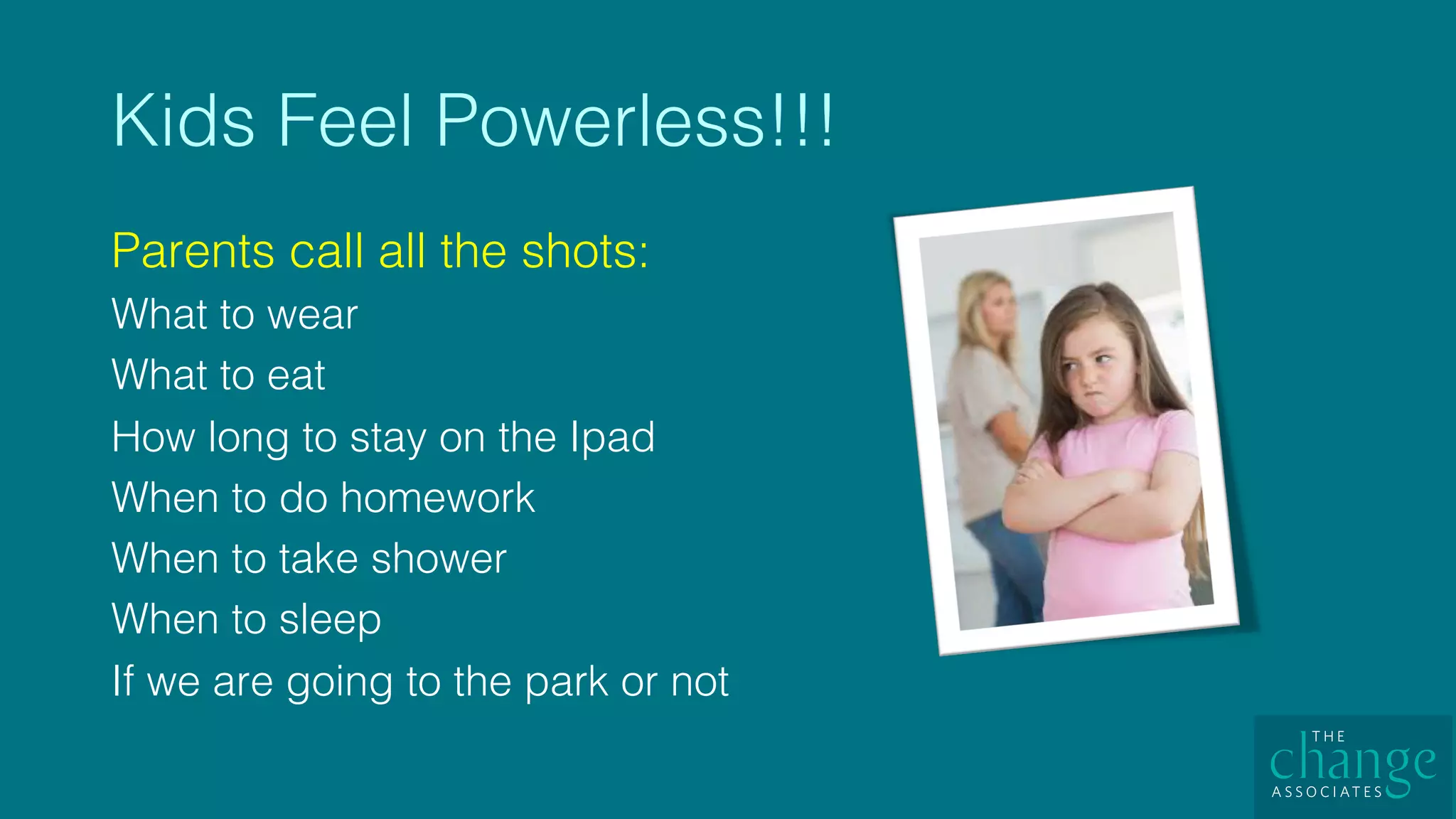 Kids Feel Powerless!!!

Parents call all the shots:

What to wear

What to eat

How long to stay on the Ipad

When to do homework

When to take shower

When to sleep

If we are going to the park or not

THE change ASSOCIATES